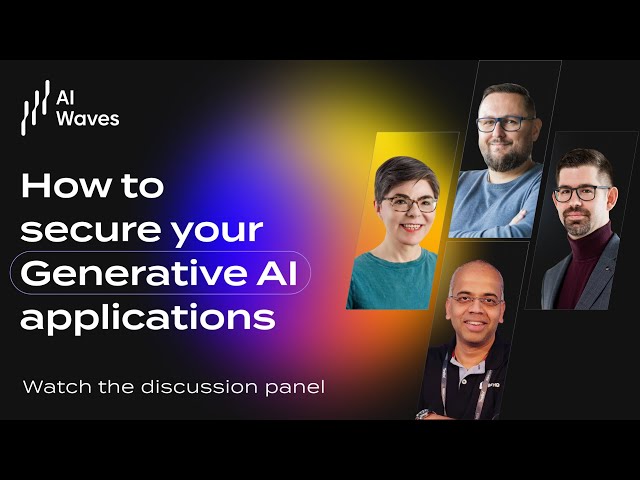 AI Waves

How to secure your Generative AI applications

Watch the discussion panel